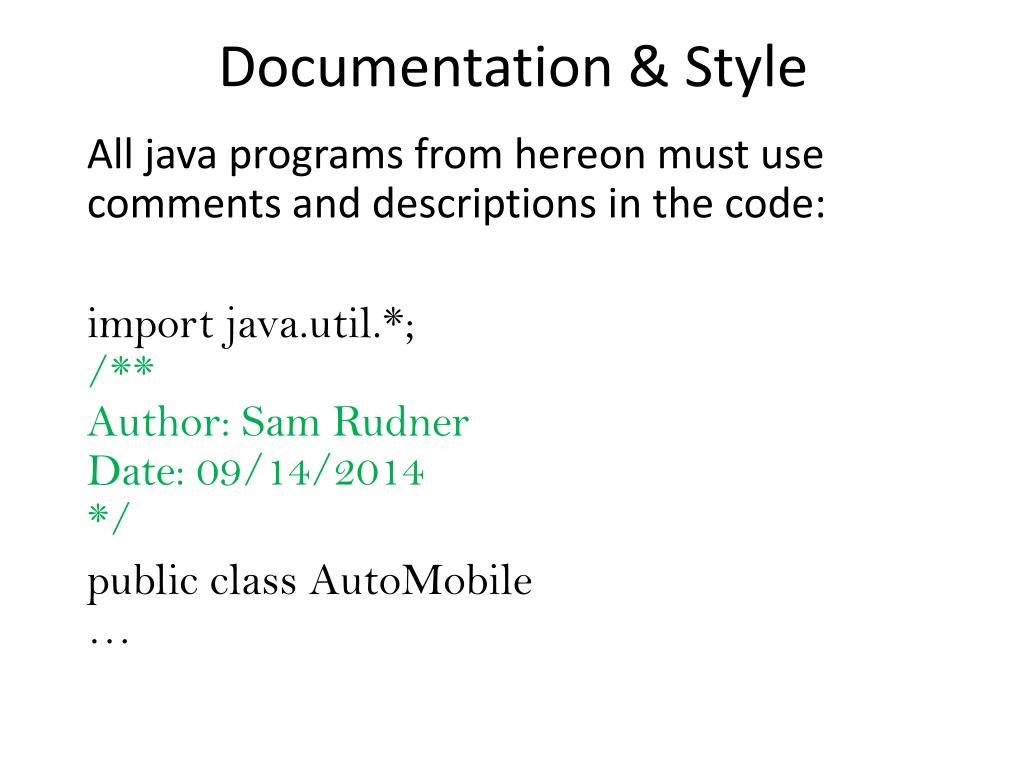 Documentation & Style

All java programs from hereon must use comments and descriptions in the code:

import java.util.*;
/**
Author: Sam Rudner
Date: 09/14/2014
*/
public class AutoMobile
…